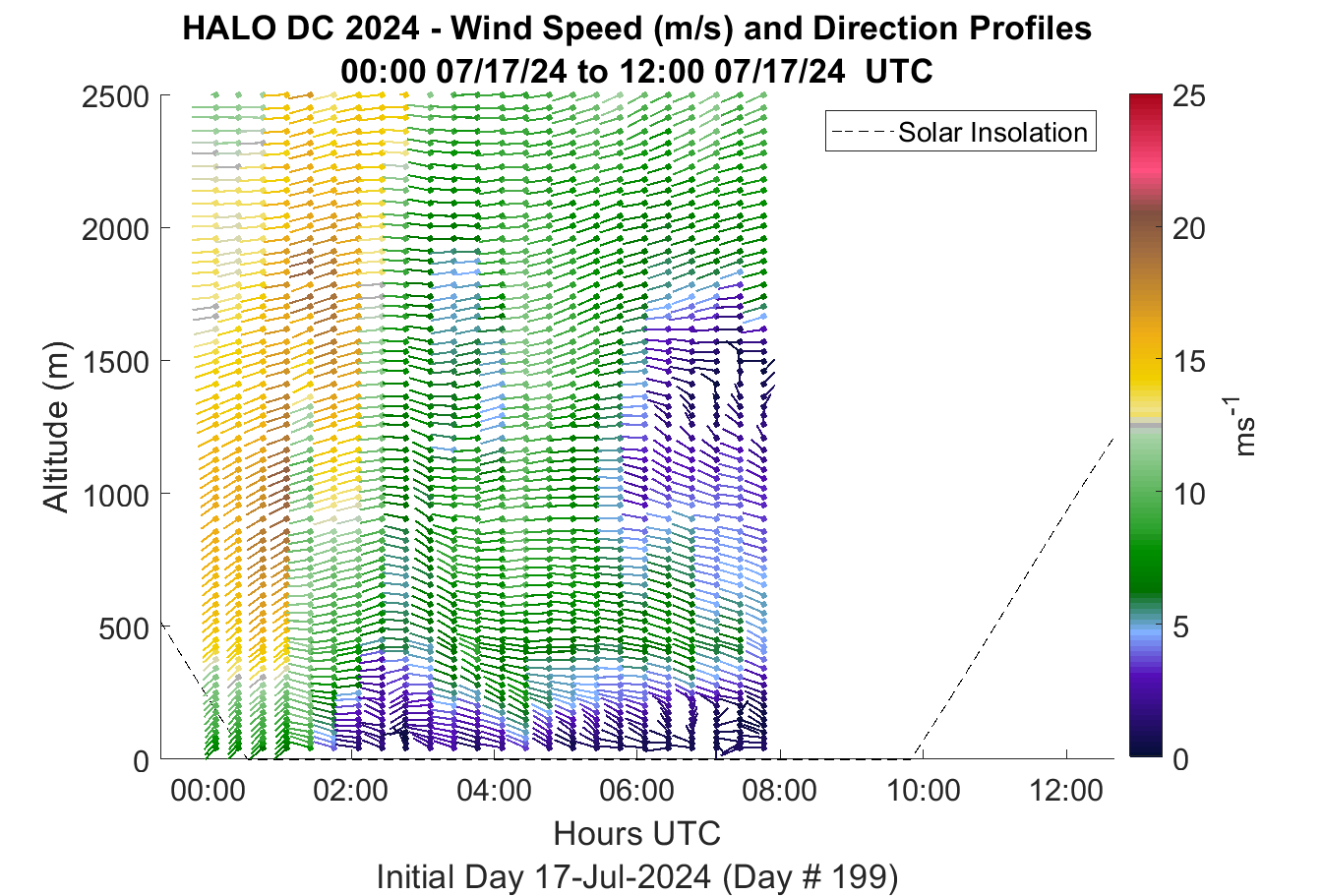 HALO DC 2024 - Wind Speed (m/s) and Direction Profiles
00:00 07/17/24 to 12:00 07/17/24 UTC

Solar Insolation

Altitude (m)

2500
2000
1500
1000
500
0

00:00
02:00
04:00
06:00
08:00
10:00
12:00

Hours UTC

Initial Day 17-Jul-2024 (Day # 199)

25
20
15
10
5
0

$ms^{-1}$